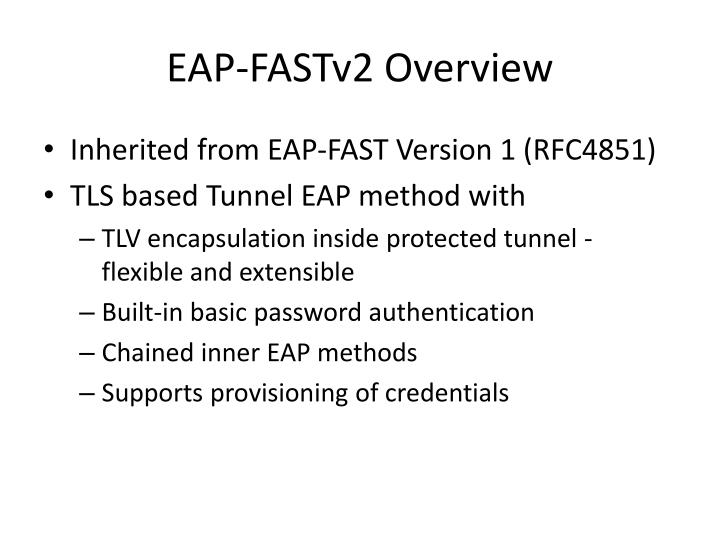 EAP-FASTv2 Overview

• Inherited from EAP-FAST Version 1 (RFC4851)
• TLS based Tunnel EAP method with
– TLV encapsulation inside protected tunnel - flexible and extensible
– Built-in basic password authentication
– Chained inner EAP methods
– Supports provisioning of credentials